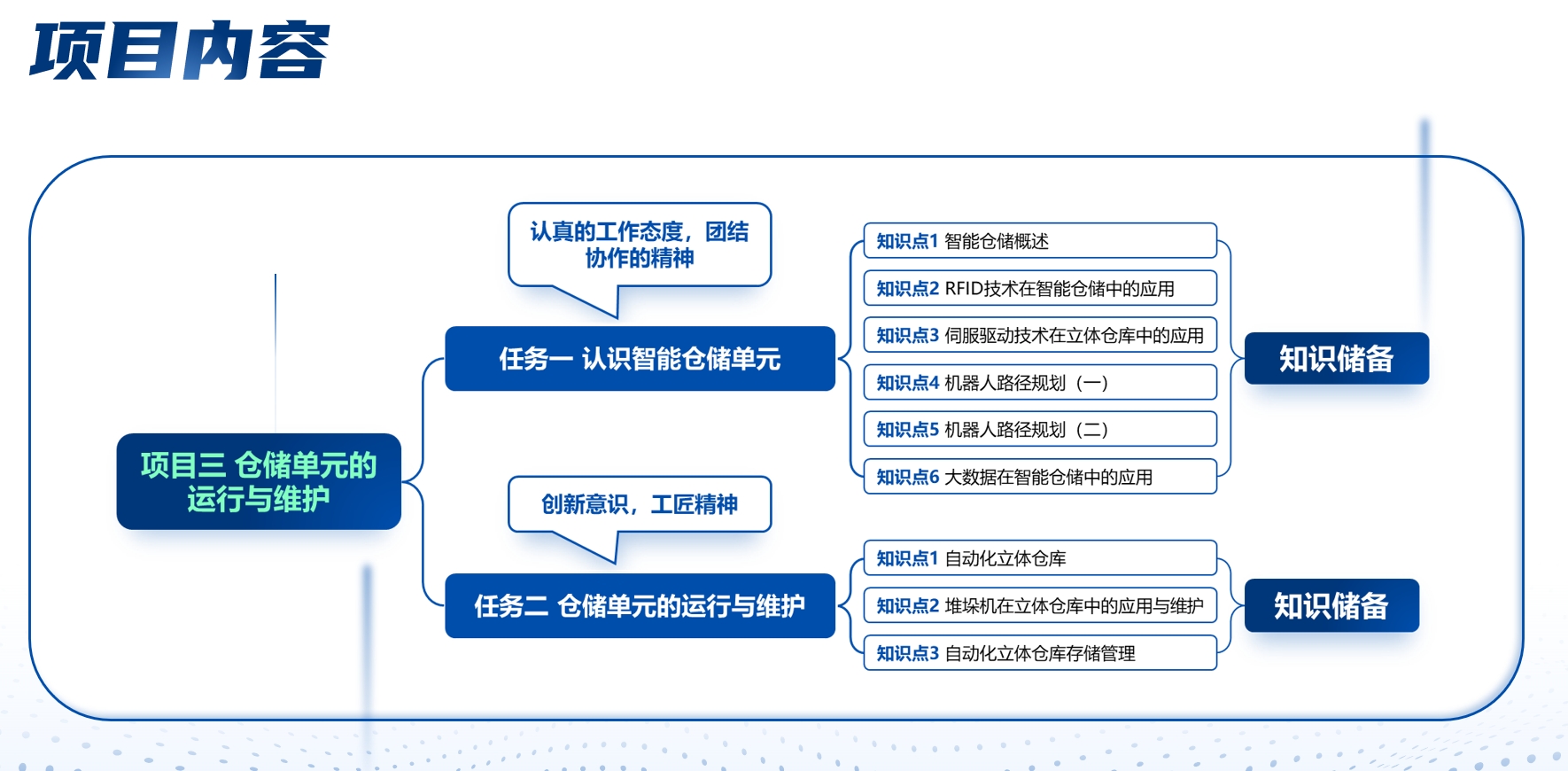 项目内容

项目三 仓储单元的运行与维护

认真的工作态度，团结协作的精神

任务一 认识智能仓储单元

知识点1 智能仓储概述
知识点2 RFID技术在智能仓储中的应用
知识点3 伺服驱动技术在立体仓库中的应用
知识点4 机器人路径规划（一）
知识点5 机器人路径规划（二）
知识点6 大数据在智能仓储中的应用

知识储备

创新意识，工匠精神

任务二 仓储单元的运行与维护

知识点1 自动化立体仓库
知识点2 堆垛机在立体仓库中的应用与维护
知识点3 自动化立体仓库存储管理

知识储备